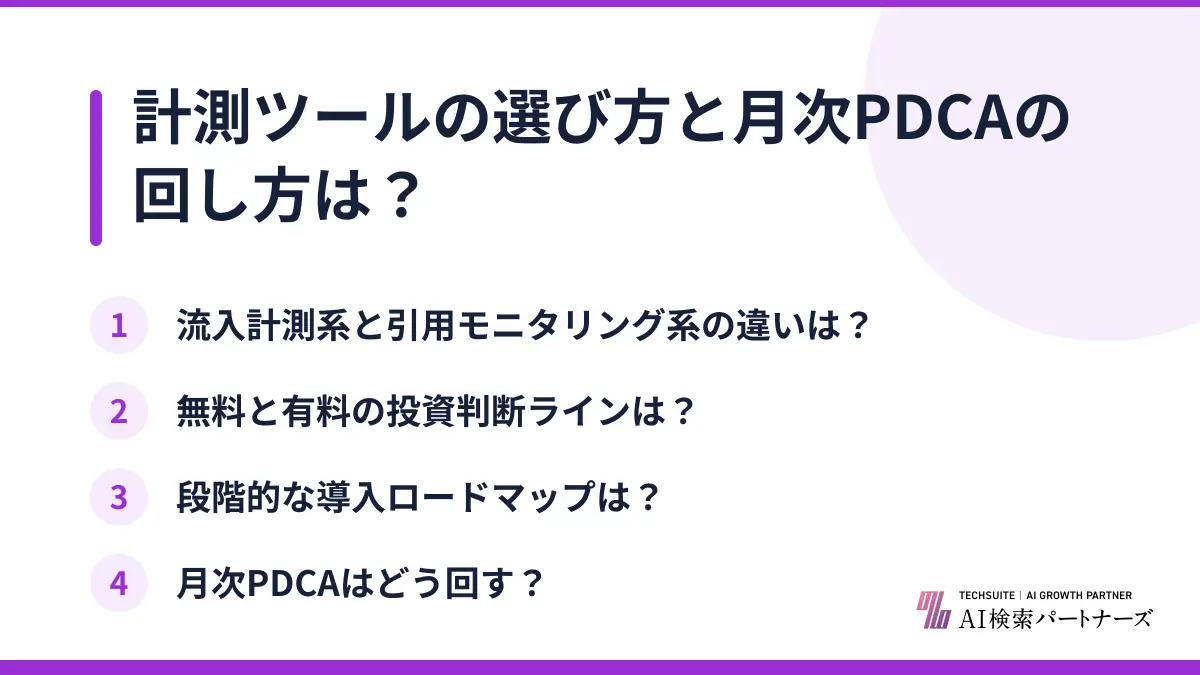 計測ツールの選び方と月次PDCAの回し方は？

1 流入計測系と引用モニタリング系の違いは？

2 無料と有料の投資判断ラインは？

3 段階的な導入ロードマップは？

4 月次PDCAはどう回す？

TECHSUITE | AI GROWTH PARTNER
AI検索パートナーズ